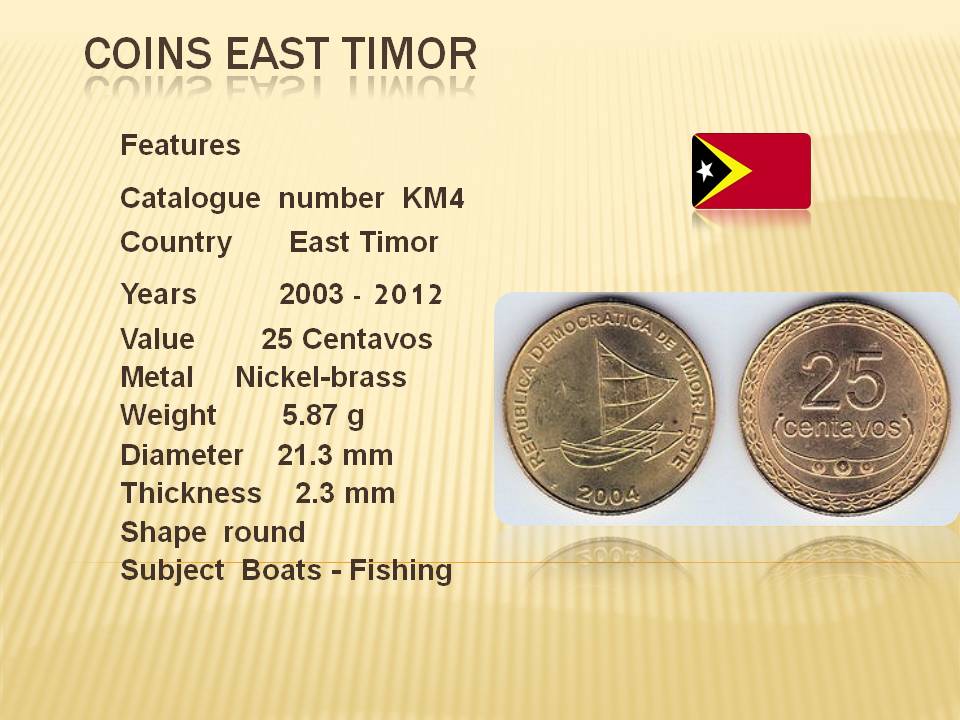 COINS EAST TIMOR

Features

Catalogue number KM4

Country East Timor

Years 2003 - 2012

Value 25 Centavos

Metal Nickel-brass

Weight 5.87 g

Diameter 21.3 mm

Thickness 2.3 mm

Shape round

Subject Boats - Fishing

REPÚBLICA DEMOCRÁTICA DE TIMOR-LESTE

2004

25

centavos